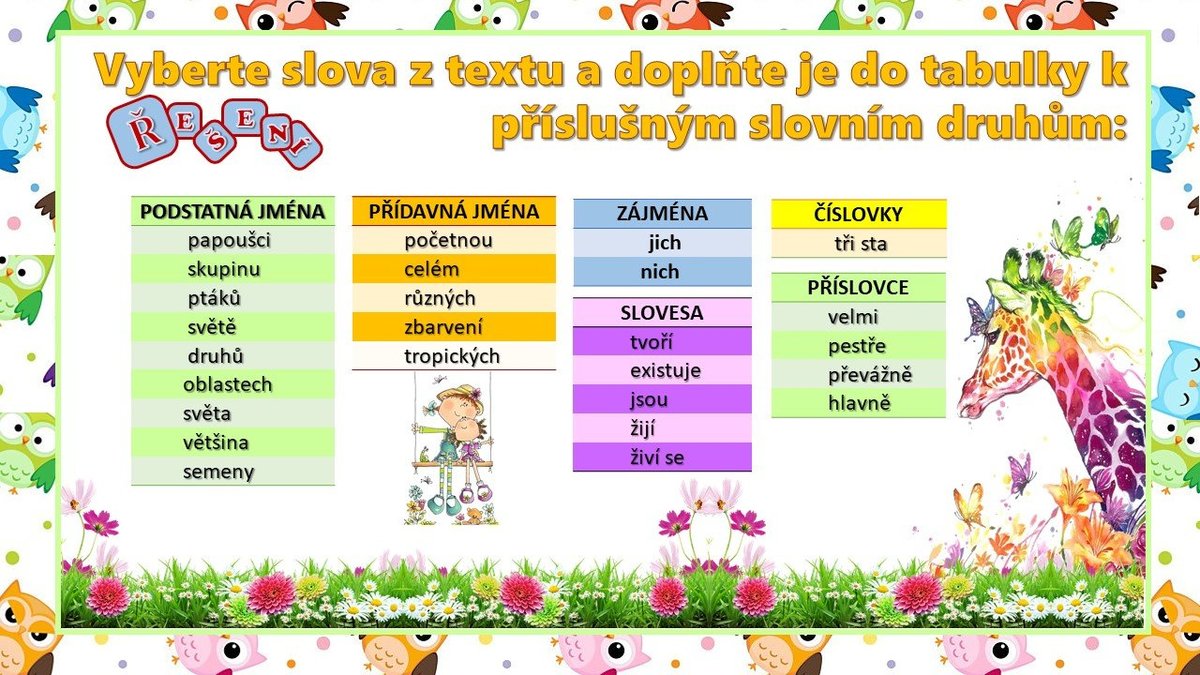 Vyberte slova z textu a doplňte je do tabulky k příslušným slovním druhům:

ŘEŠENÍ

| PODSTATNÁ JMÉNA |
|---|
| papoušci |
| skupinu |
| ptáků |
| světě |
| druhů |
| oblastech |
| světa |
| většina |
| semeny |

| PŘÍDAVNÁ JMÉNA |
|---|
| početnou |
| celém |
| různých |
| zbarvení |
| tropických |

| ZÁJMÉNA |
|---|
| jich |
| nich |

| SLOVESA |
|---|
| tvoří |
| existuje |
| jsou |
| žijí |
| živí se |

| ČÍSLOVKY |
|---|
| tři sta |

| PŘÍSLOVCE |
|---|
| velmi |
| pestře |
| převážně |
| hlavně |